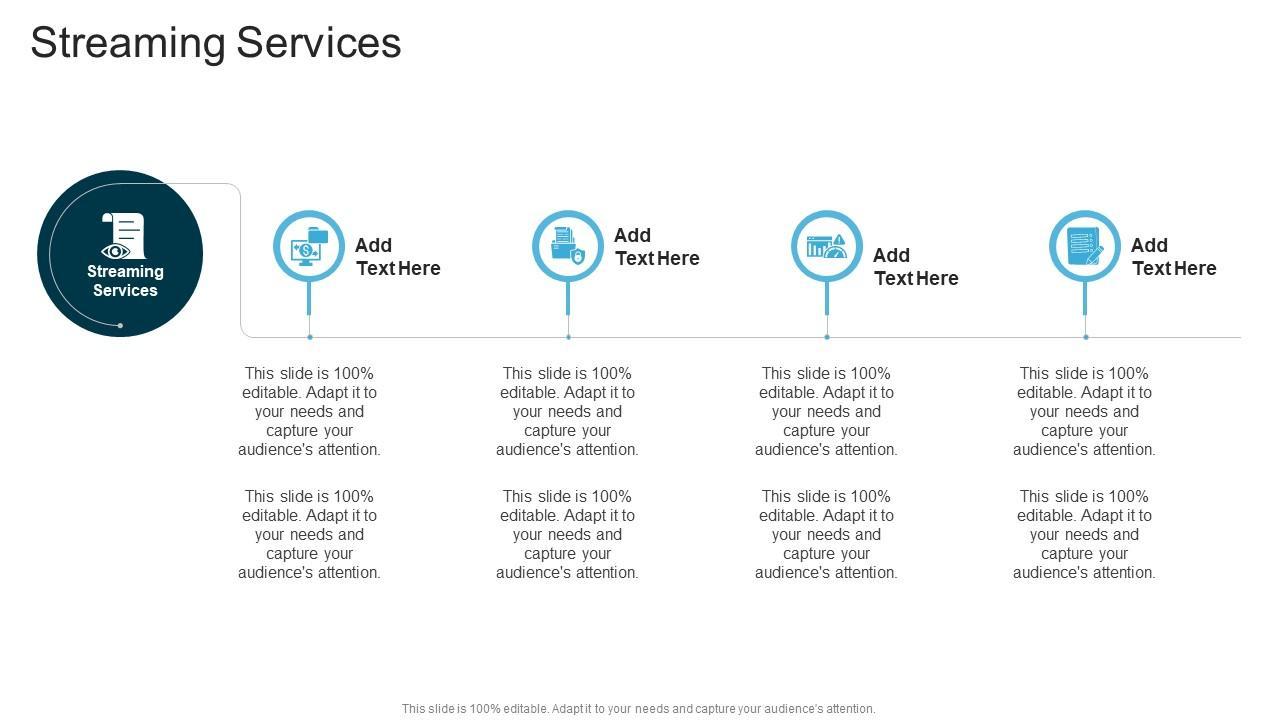 Streaming Services

Streaming Services

Add Text Here

This slide is 100% editable. Adapt it to your needs and capture your audience's attention.

This slide is 100% editable. Adapt it to your needs and capture your audience's attention.

Add Text Here

This slide is 100% editable. Adapt it to your needs and capture your audience's attention.

This slide is 100% editable. Adapt it to your needs and capture your audience's attention.

Add Text Here

This slide is 100% editable. Adapt it to your needs and capture your audience's attention.

This slide is 100% editable. Adapt it to your needs and capture your audience's attention.

Add Text Here

This slide is 100% editable. Adapt it to your needs and capture your audience's attention.

This slide is 100% editable. Adapt it to your needs and capture your audience's attention.

This slide is 100% editable. Adapt it to your needs and capture your audience's attention.